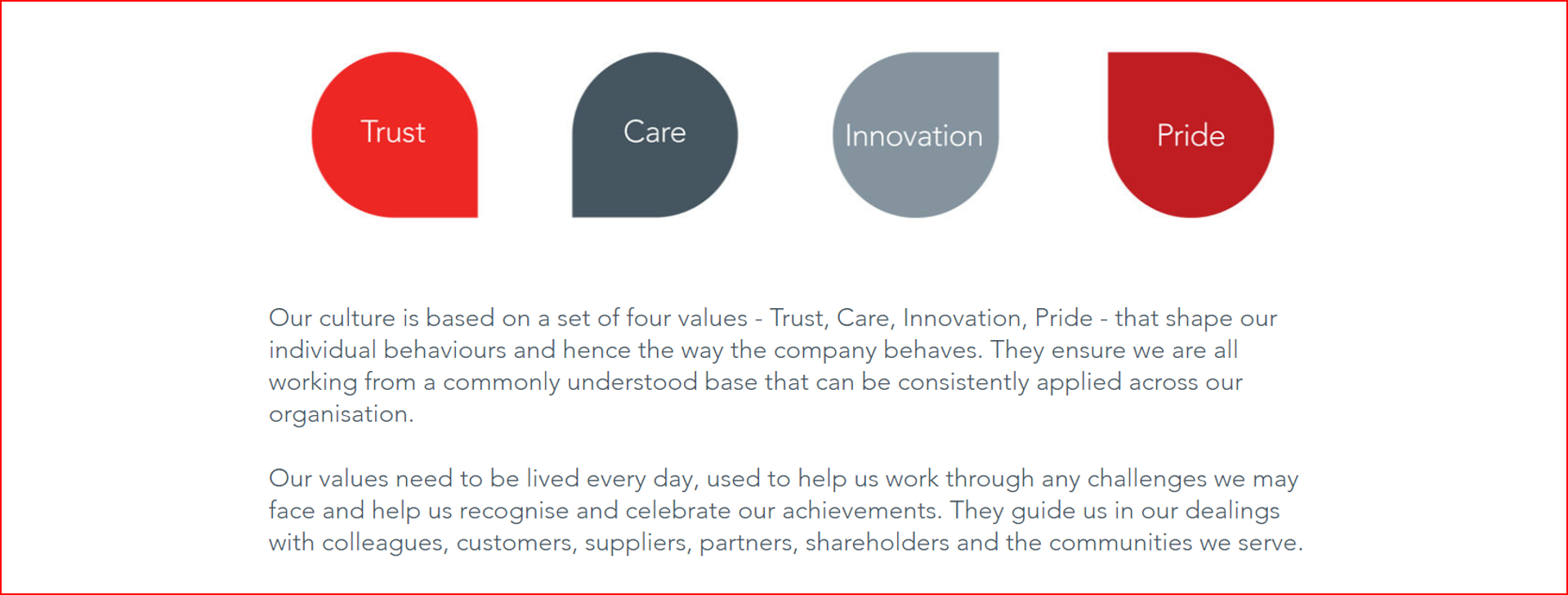 Trust

Care

Innovation

Pride

Our culture is based on a set of four values - Trust, Care, Innovation, Pride - that shape our individual behaviours and hence the way the company behaves. They ensure we are all working from a commonly understood base that can be consistently applied across our organisation.

Our values need to be lived every day, used to help us work through any challenges we may face and help us recognise and celebrate our achievements. They guide us in our dealings with colleagues, customers, suppliers, partners, shareholders and the communities we serve.